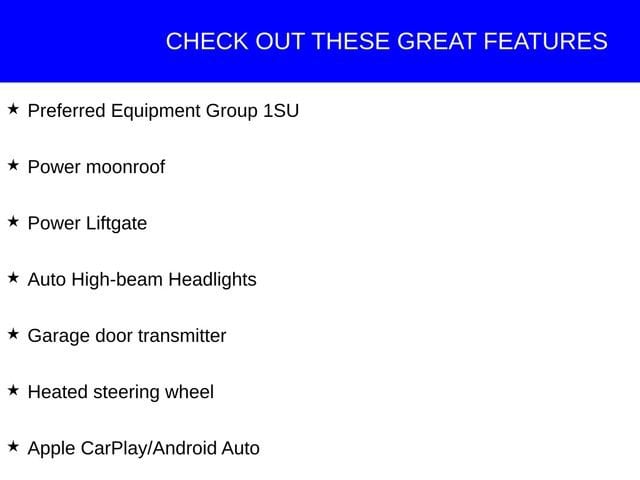 CHECK OUT THESE GREAT FEATURES

★ Preferred Equipment Group 1SU

★ Power moonroof

★ Power Liftgate

★ Auto High-beam Headlights

★ Garage door transmitter

★ Heated steering wheel

★ Apple CarPlay/Android Auto